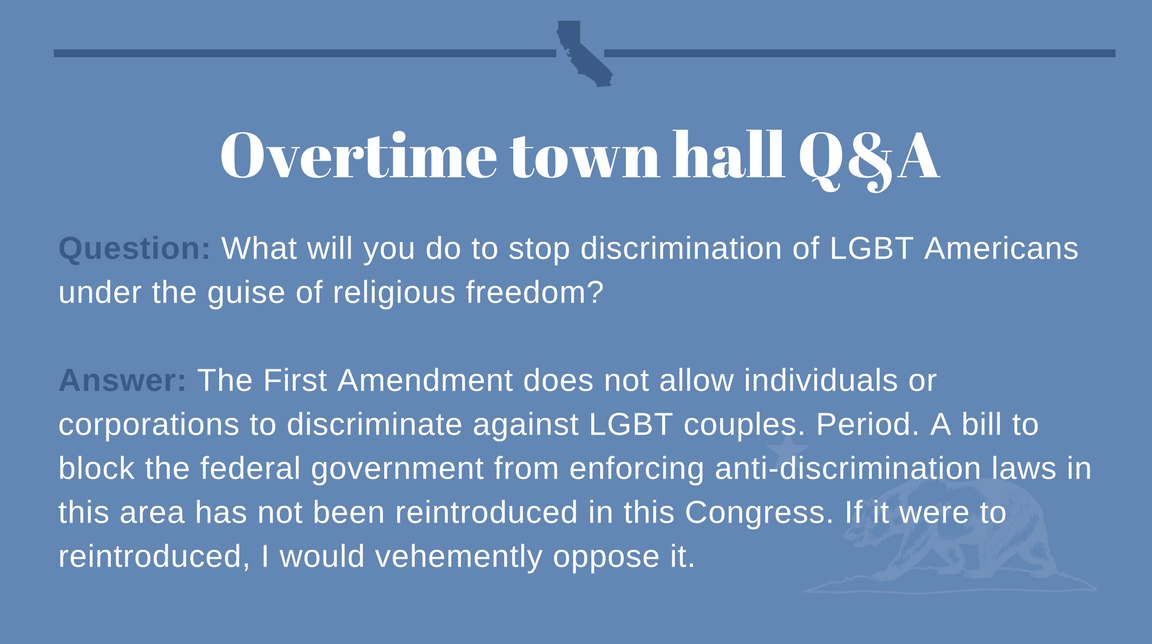 Overtime town hall Q&A

Question: What will you do to stop discrimination of LGBT Americans under the guise of religious freedom?

Answer: The First Amendment does not allow individuals or corporations to discriminate against LGBT couples. Period. A bill to block the federal government from enforcing anti-discrimination laws in this area has not been reintroduced in this Congress. If it were to reintroduced, I would vehemently oppose it.